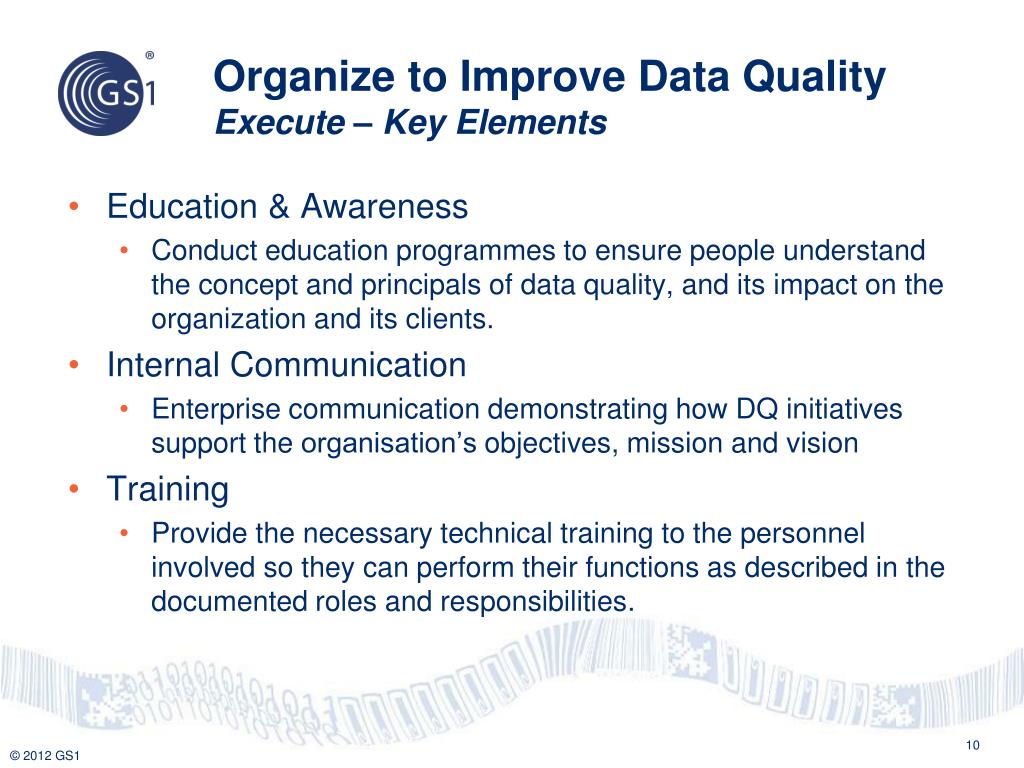 GS1®

Organize to Improve Data Quality
Execute – Key Elements

• Education & Awareness
  • Conduct education programmes to ensure people understand the concept and principals of data quality, and its impact on the organization and its clients.
• Internal Communication
  • Enterprise communication demonstrating how DQ initiatives support the organisation's objectives, mission and vision
• Training
  • Provide the necessary technical training to the personnel involved so they can perform their functions as described in the documented roles and responsibilities.

© 2012 GS1

10